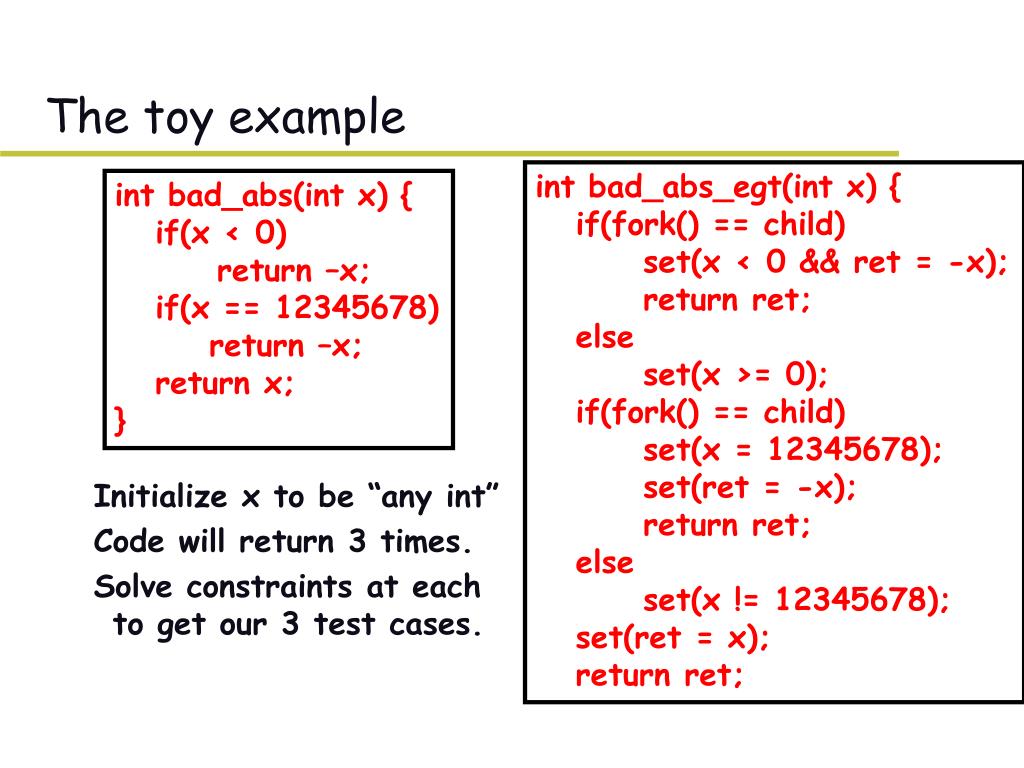 The toy example

int bad_abs(int x) {
if(x < 0)
return –x;
if(x == 12345678)
return –x;
return x;
}

Initialize x to be “any int”
Code will return 3 times.
Solve constraints at each to get our 3 test cases.

int bad_abs_egt(int x) {
if(fork() == child)
set(x < 0 && ret = -x);
return ret;
else
set(x >= 0);
if(fork() == child)
set(x = 12345678);
set(ret = -x);
return ret;
else
set(x != 12345678);
set(ret = x);
return ret;